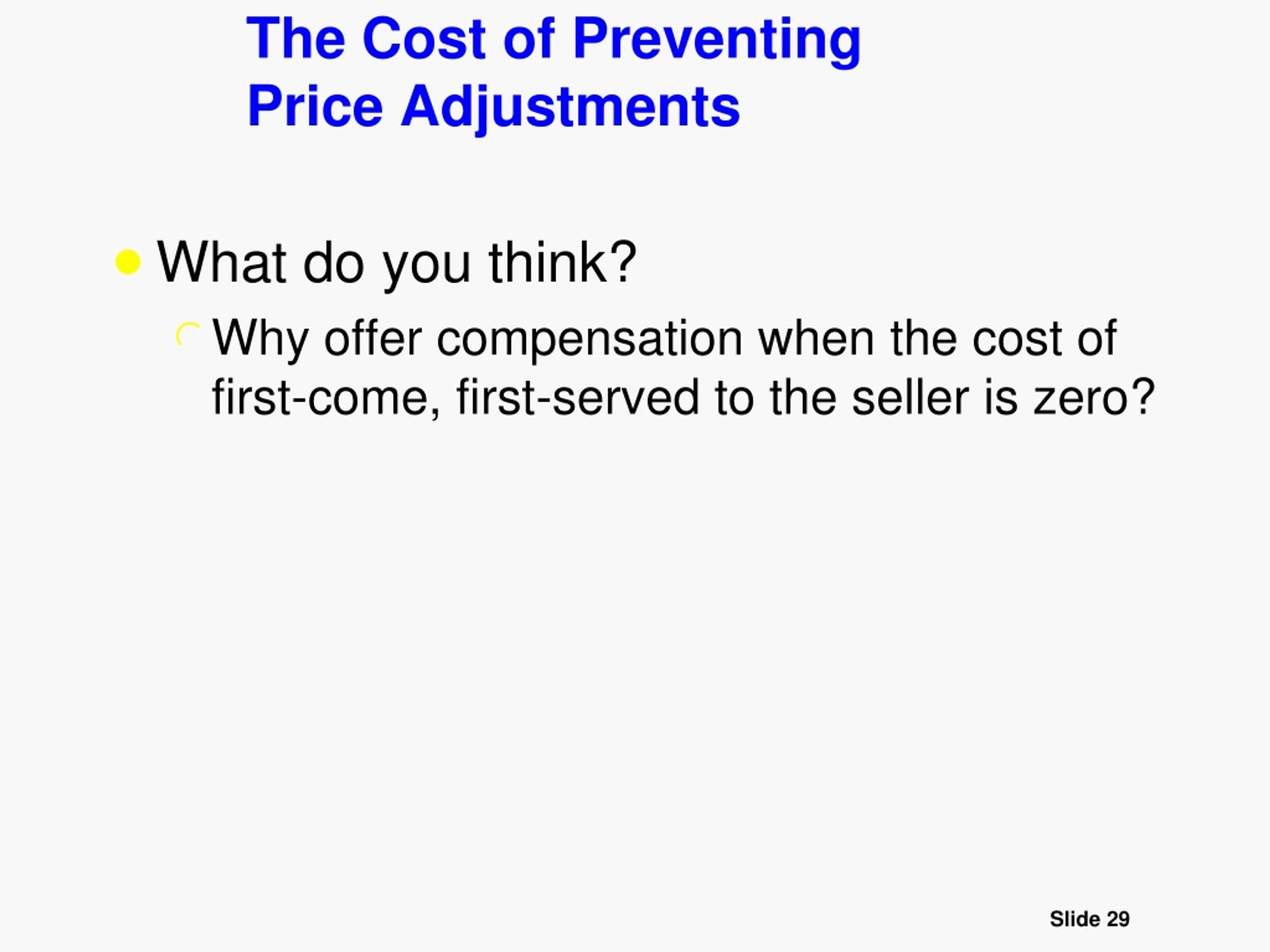 The Cost of Preventing Price Adjustments

What do you think?

Why offer compensation when the cost of first-come, first-served to the seller is zero?

Slide 29